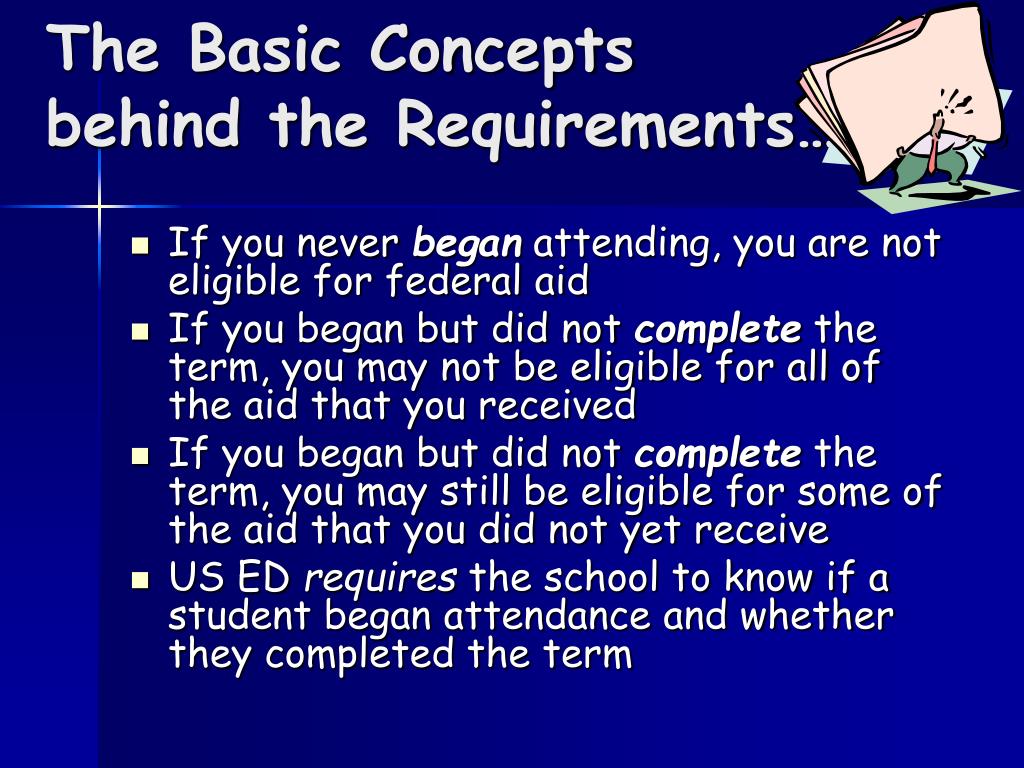 The Basic Concepts behind the Requirements…

- If you never began attending, you are not eligible for federal aid
- If you began but did not complete the term, you may not be eligible for all of the aid that you received
- If you began but did not complete the term, you may still be eligible for some of the aid that you did not yet receive
- US ED requires the school to know if a student began attendance and whether they completed the term